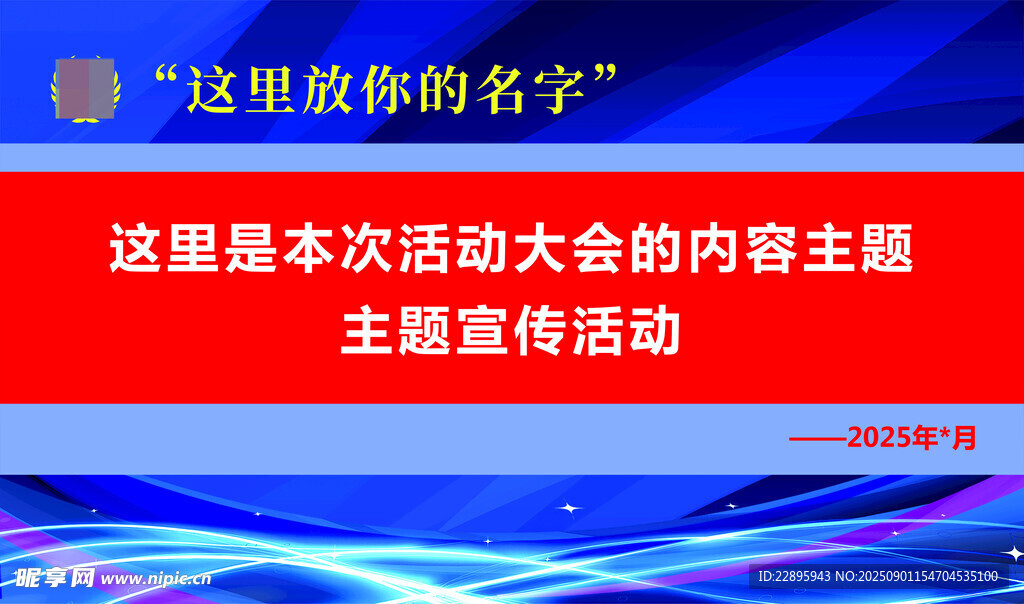 “这里放你的名字”

这里是本次活动大会的内容主题
主题宣传活动

——2025年*月

昵享网 www.nipic.cn

ID:22895943 NO:20250901154704535100